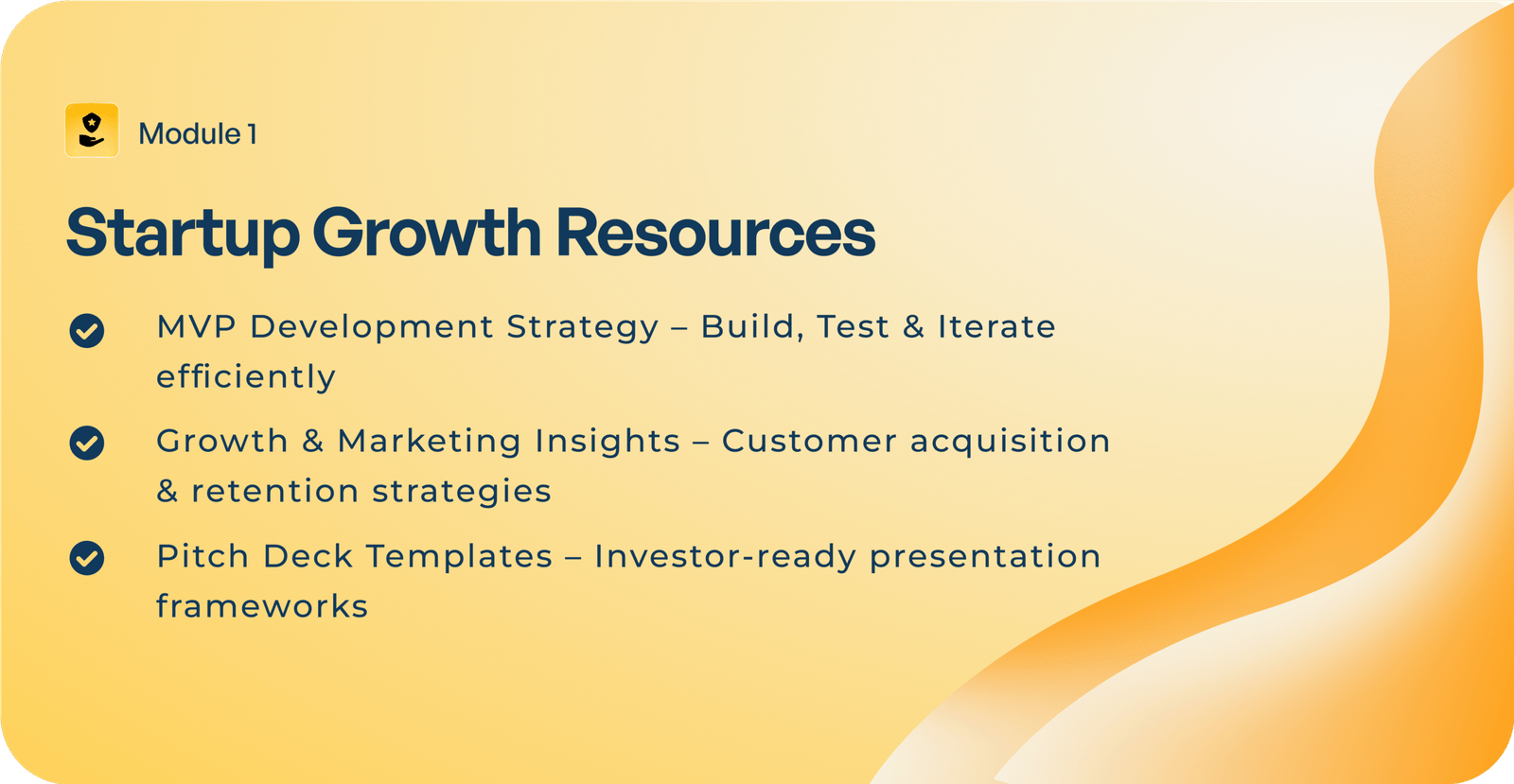 Module 1

Startup Growth Resources

MVP Development Strategy – Build, Test & Iterate efficiently

Growth & Marketing Insights – Customer acquisition & retention strategies

Pitch Deck Templates – Investor-ready presentation frameworks